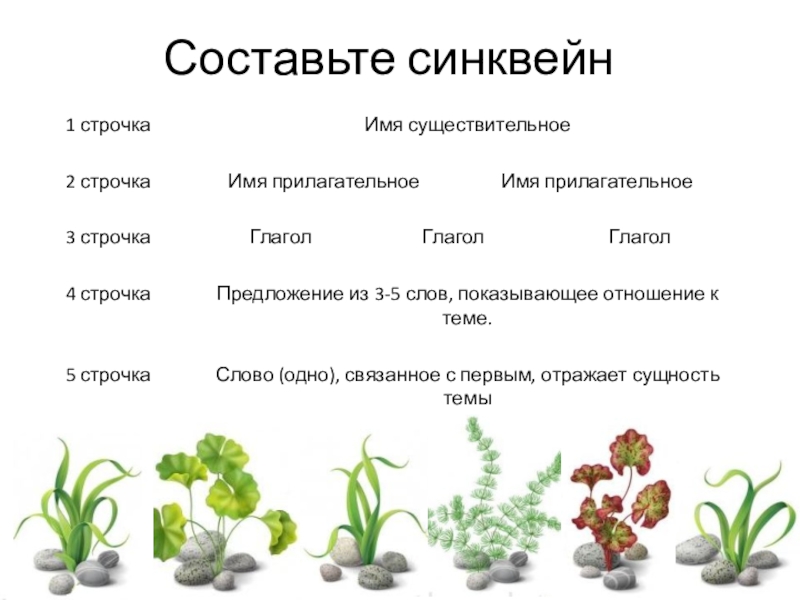 Составьте синквейн

1 строчка Имя существительное

2 строчка Имя прилагательное Имя прилагательное

3 строчка Глагол Глагол Глагол

4 строчка Предложение из 3-5 слов, показывающее отношение к теме.

5 строчка Слово (одно), связанное с первым, отражает сущность темы